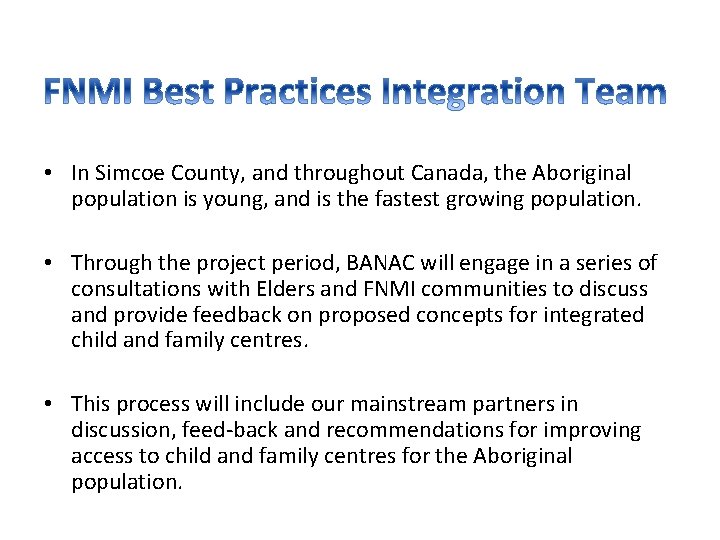 FNMI Best Practices Integration Team

• In Simcoe County, and throughout Canada, the Aboriginal population is young, and is the fastest growing population.

• Through the project period, BANAC will engage in a series of consultations with Elders and FNMI communities to discuss and provide feedback on proposed concepts for integrated child and family centres.

• This process will include our mainstream partners in discussion, feed-back and recommendations for improving access to child and family centres for the Aboriginal population.